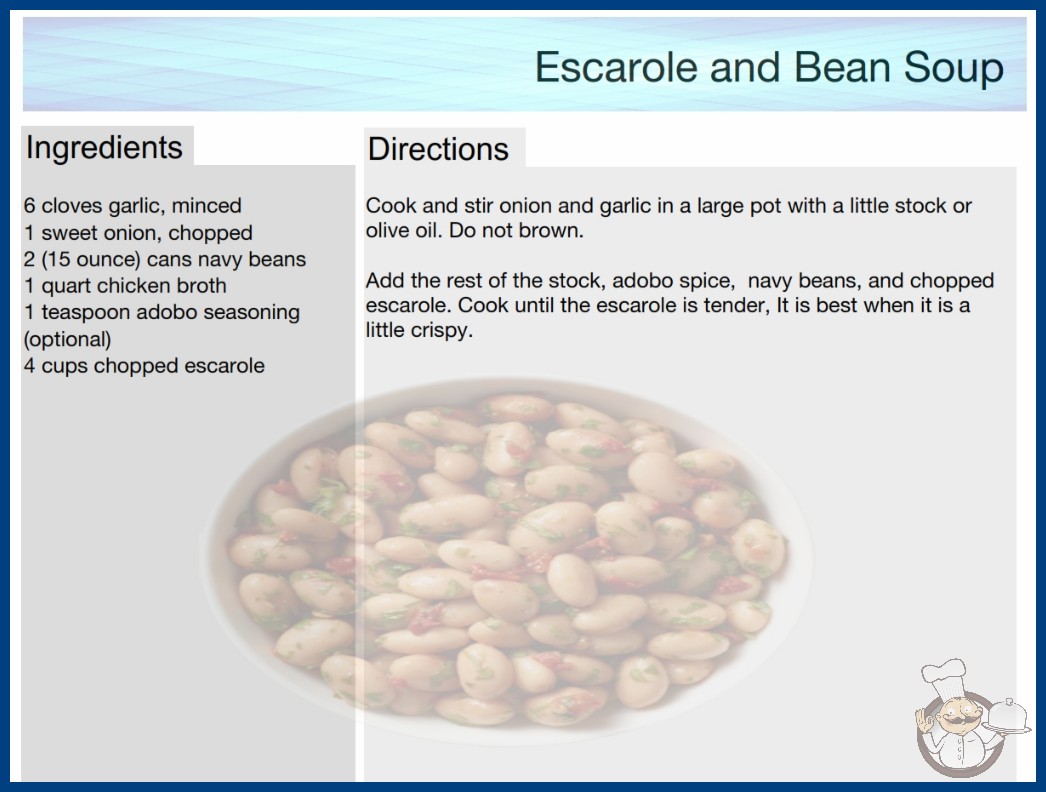 Escarole and Bean Soup

Ingredients

6 cloves garlic, minced
1 sweet onion, chopped
2 (15 ounce) cans navy beans
1 quart chicken broth
1 teaspoon adobo seasoning (optional)
4 cups chopped escarole

Directions

Cook and stir onion and garlic in a large pot with a little stock or olive oil. Do not brown.

Add the rest of the stock, adobo spice, navy beans, and chopped escarole. Cook until the escarole is tender, It is best when it is a little crispy.